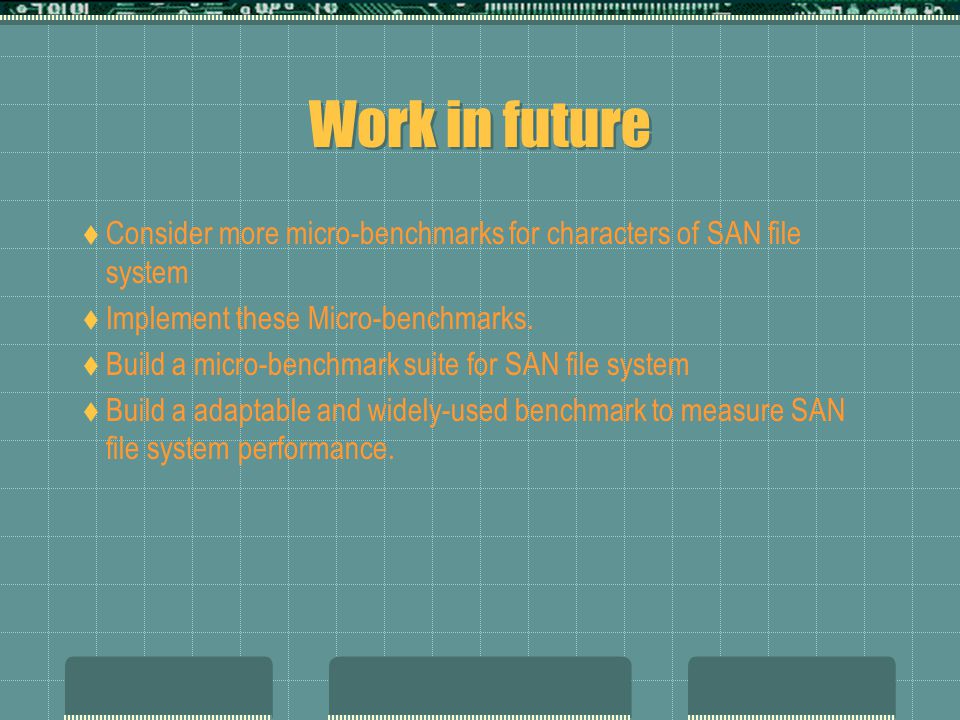 Work in future

♦ Consider more micro-benchmarks for characters of SAN file system

♦ Implement these Micro-benchmarks.

♦ Build a micro-benchmark suite for SAN file system

♦ Build a adaptable and widely-used benchmark to measure SAN file system performance.